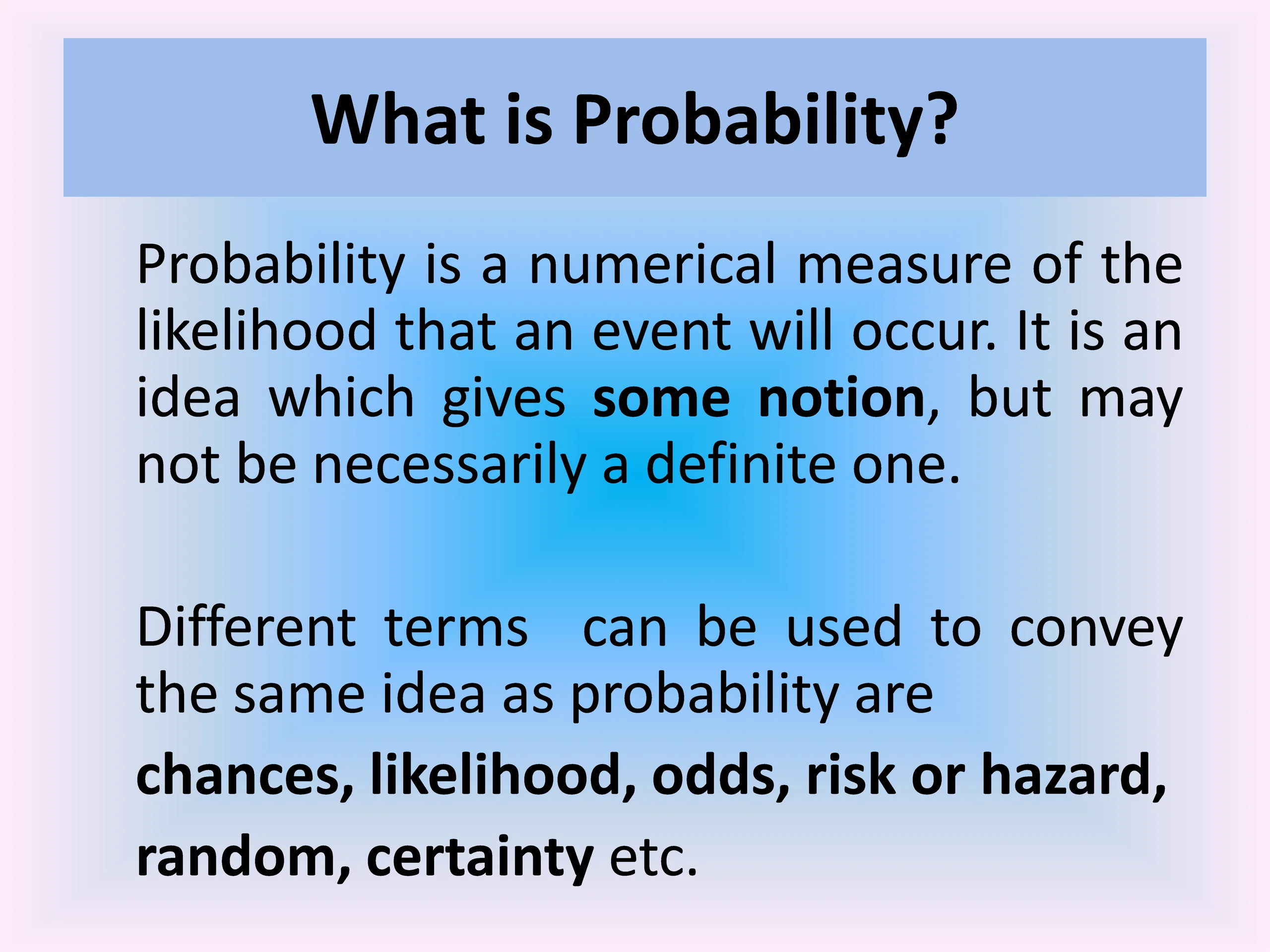 What is Probability?

Probability is a numerical measure of the likelihood that an event will occur. It is an idea which gives some notion, but may not be necessarily a definite one.

Different terms can be used to convey the same idea as probability are chances, likelihood, odds, risk or hazard, random, certainty etc.